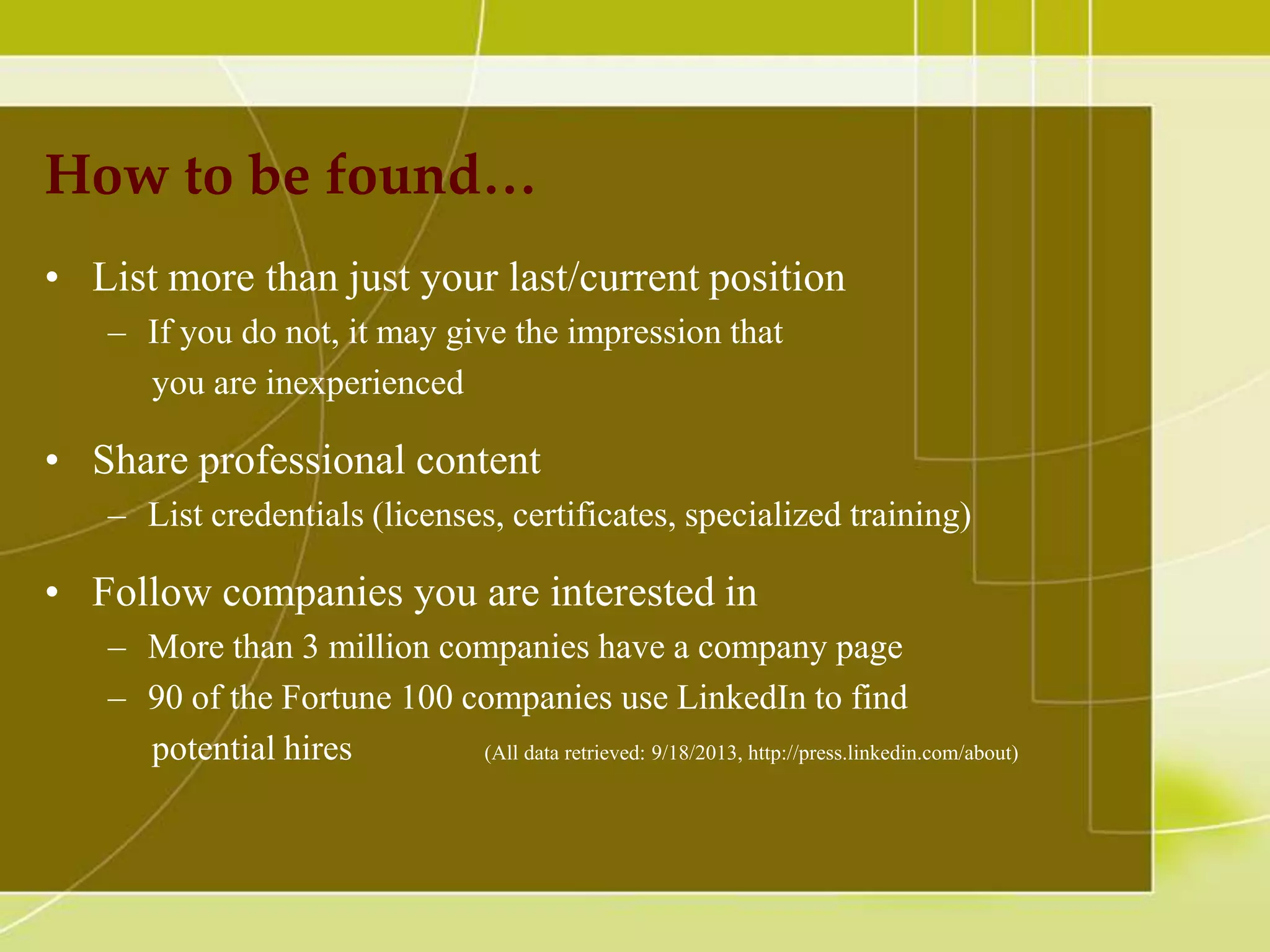 How to be found…

• List more than just your last/current position
– If you do not, it may give the impression that you are inexperienced

• Share professional content
– List credentials (licenses, certificates, specialized training)

• Follow companies you are interested in
– More than 3 million companies have a company page
– 90 of the Fortune 100 companies use LinkedIn to find potential hires (All data retrieved: 9/18/2013, http://press.linkedin.com/about)